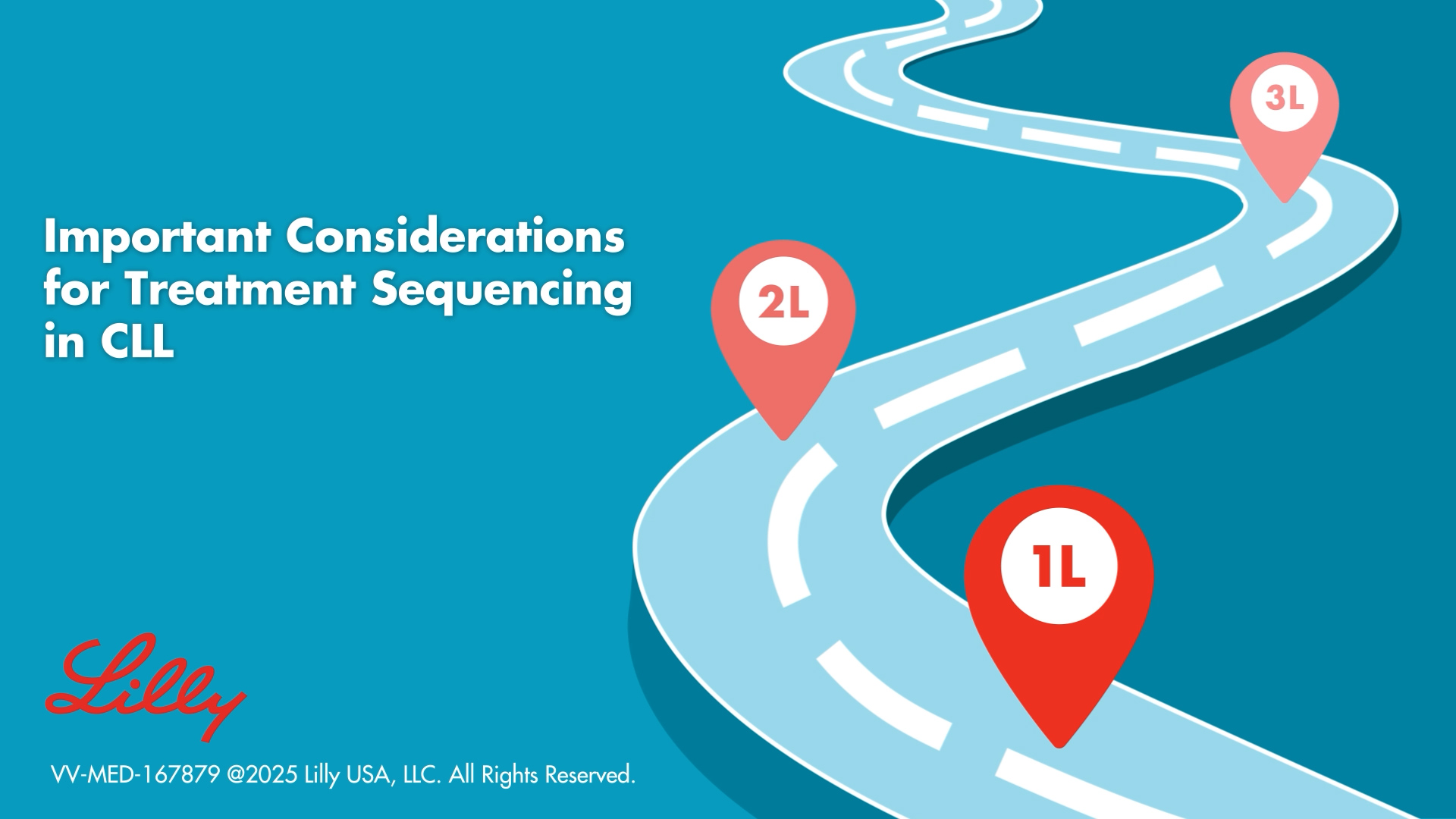 Important Considerations for Treatment Sequencing in CLL

3L

2L

1L

Lilly

VV-MED-167879 @2025 Lilly USA, LLC. All Rights Reserved.